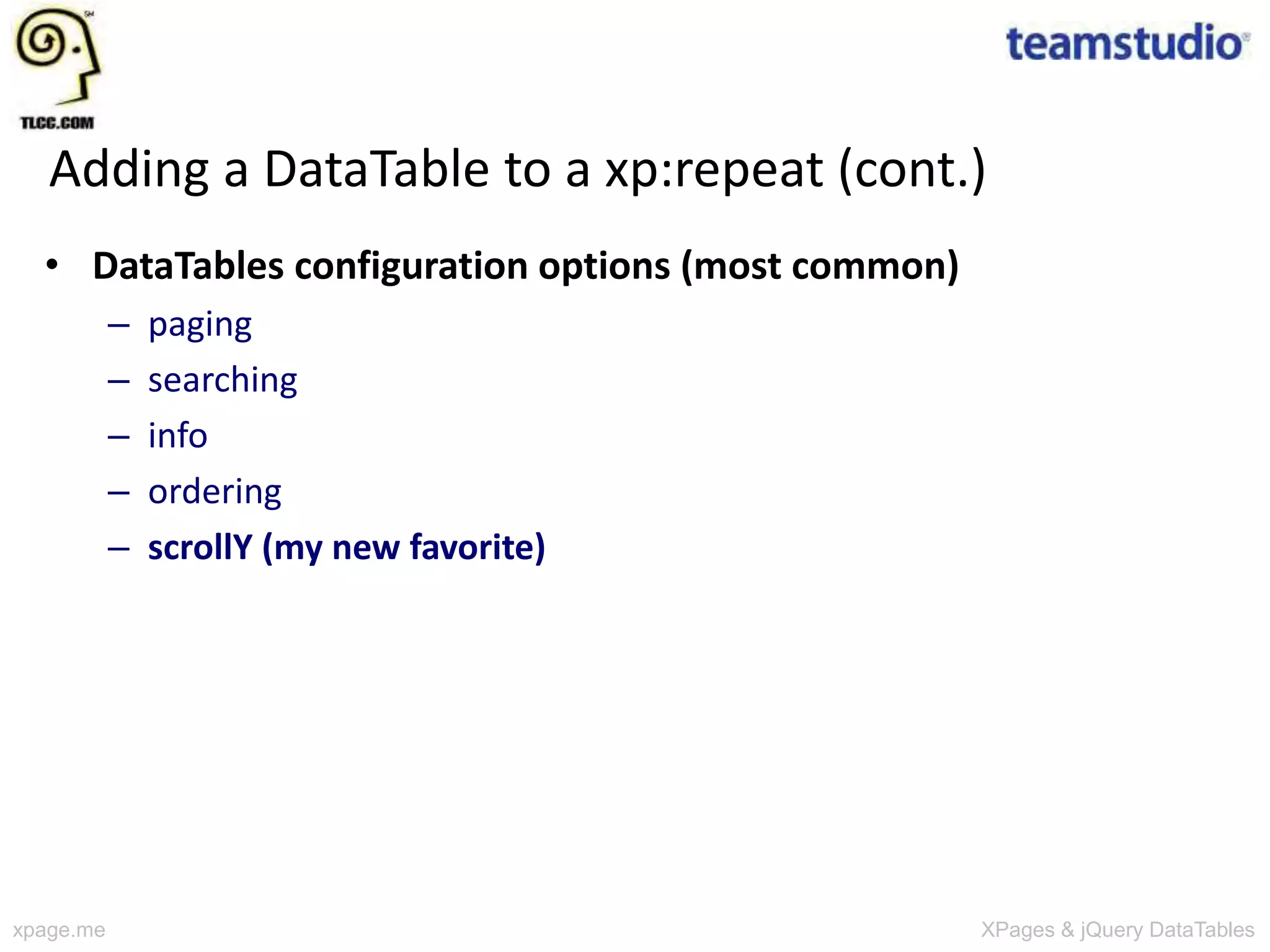 TLCC.COM

teamstudio

Adding a DataTable to a xp:repeat (cont.)

• DataTables configuration options (most common)
– paging
– searching
– info
– ordering
– scrollY (my new favorite)

xpage.me

XPages & jQuery DataTables